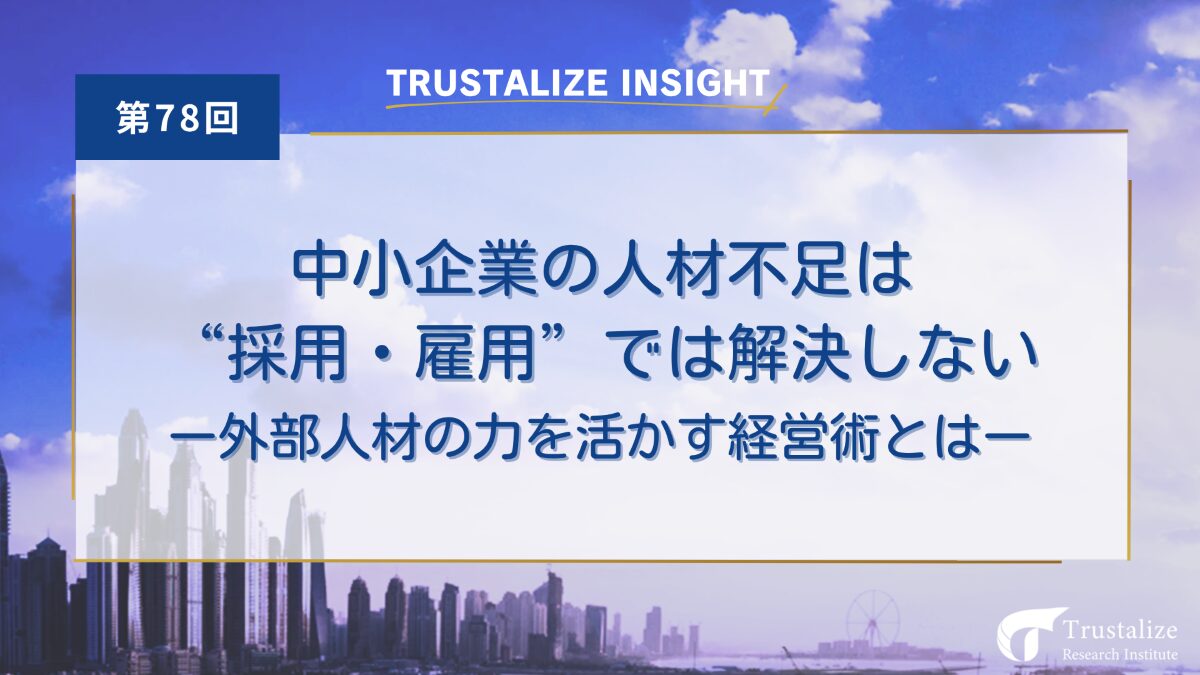 第78回

TRUSTALIZE INSIGHT

中小企業の人材不足は
“採用・雇用”では解決しない
ー外部人材の力を活かす経営術とはー

Trustalize
Research Institute